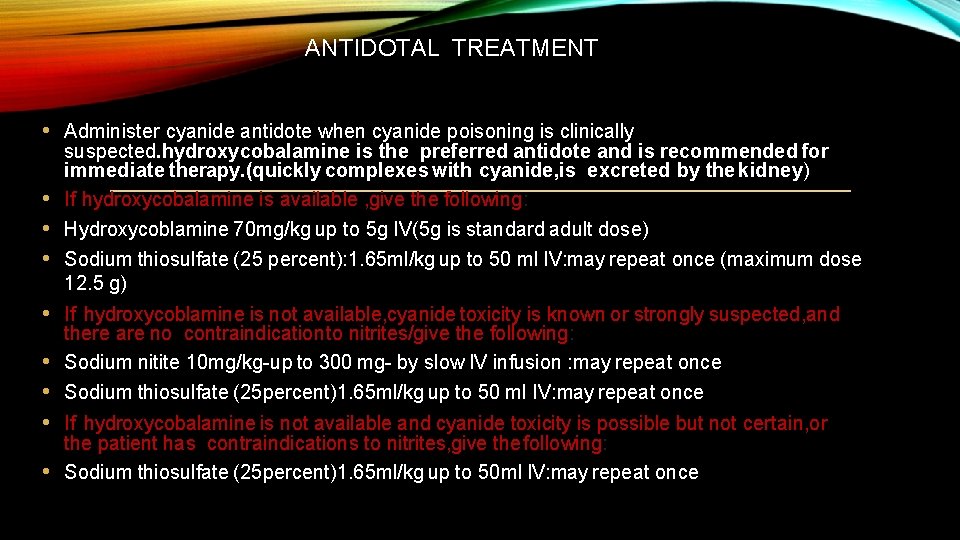 ANTIDOTAL TREATMENT

• Administer cyanide antidote when cyanide poisoning is clinically suspected.hydroxycobalamine is the preferred antidote and is recommended for immediate therapy.(quickly complexes with cyanide,is excreted by the kidney)

• If hydroxycobalamine is available ,give the following:

• Hydroxycoblamine 70mg/kg up to 5g IV(5g is standard adult dose)

• Sodium thiosulfate (25 percent):1.65ml/kg up to 50 ml IV:may repeat once (maximum dose 12.5 g)

• If hydroxycoblamine is not available,cyanide toxicity is known or strongly suspected,and there are no contraindicationto nitrites/give the following:

• Sodium nitite 10mg/kg-up to 300 mg- by slow IV infusion :may repeat once

• Sodium thiosulfate (25percent)1.65ml/kg up to 50 ml IV:may repeat once

• If hydroxycobalamine is not available and cyanide toxicity is possible but not certain,or the patient has contraindications to nitrites,give the following:

• Sodium thiosulfate (25percent)1.65ml/kg up to 50ml IV:may repeat once